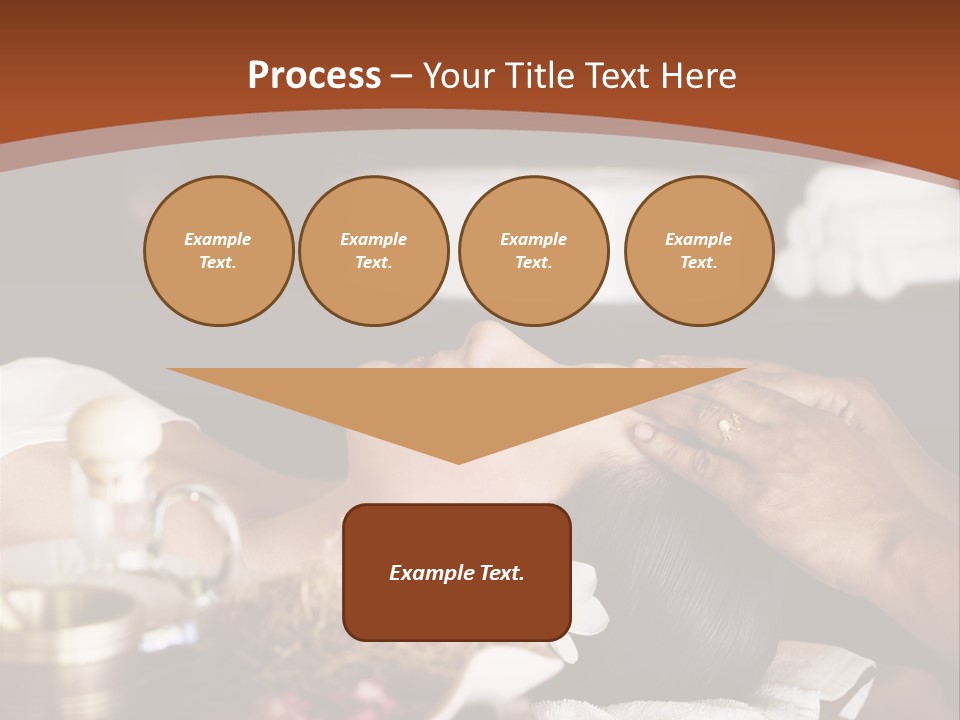 Process – Your Title Text Here

Example Text.

Example Text.

Example Text.

Example Text.

Example Text.